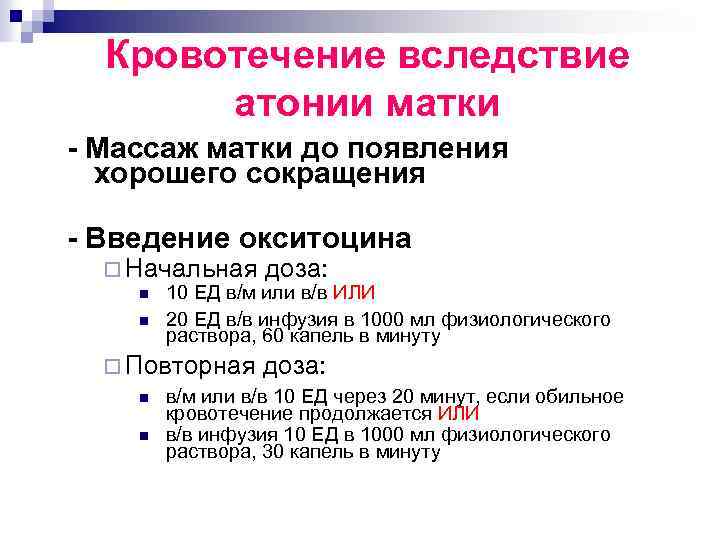 Кровотечение вследствие атонии матки

- Массаж матки до появления хорошего сокращения

- Введение окситоцина

Начальная доза:

10 ЕД в/м или в/в ИЛИ

20 ЕД в/в инфузия в 1000 мл физиологического раствора, 60 капель в минуту

Повторная доза:

в/м или в/в 10 ЕД через 20 минут, если обильное кровотечение продолжается ИЛИ

в/в инфузия 10 ЕД в 1000 мл физиологического раствора, 30 капель в минуту